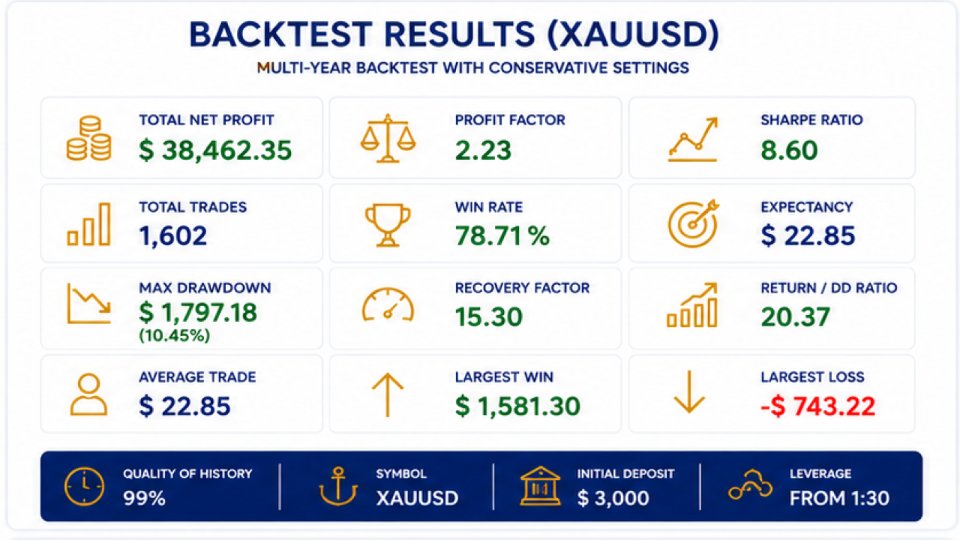 BACKTEST RESULTS (XAUUSD)
MULTI-YEAR BACKTEST WITH CONSERVATIVE SETTINGS

TOTAL NET PROFIT
$ 38,462.35

PROFIT FACTOR
2.23

SHARPE RATIO
8.60

TOTAL TRADES
1,602

WIN RATE
78.71 %

EXPECTANCY
$ 22.85

MAX DRAWDOWN
$ 1,797.18
(10.45%)

RECOVERY FACTOR
15.30

RETURN / DD RATIO
20.37

AVERAGE TRADE
$ 22.85

LARGEST WIN
$ 1,581.30

LARGEST LOSS
-$ 743.22

QUALITY OF HISTORY
99%

SYMBOL
XAUUSD

INITIAL DEPOSIT
$ 3,000

LEVERAGE
FROM 1:30